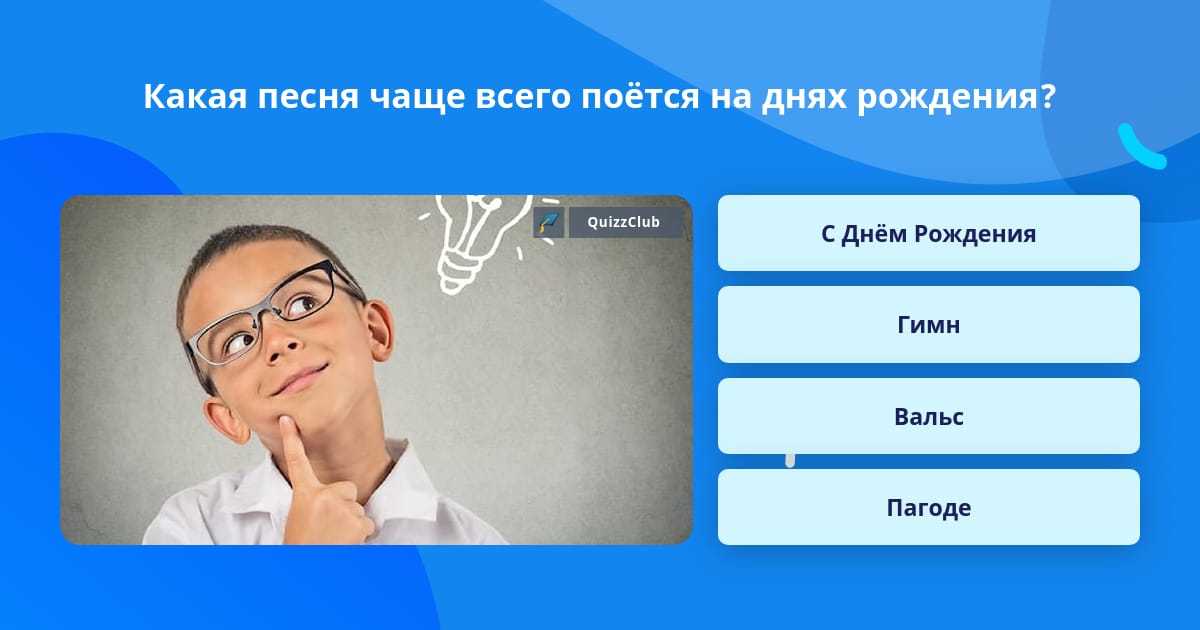 Какая песня чаще всего поётся на днях рождения?

QuizzClub

С Днём Рождения

Гимн

Вальс

Пагоде